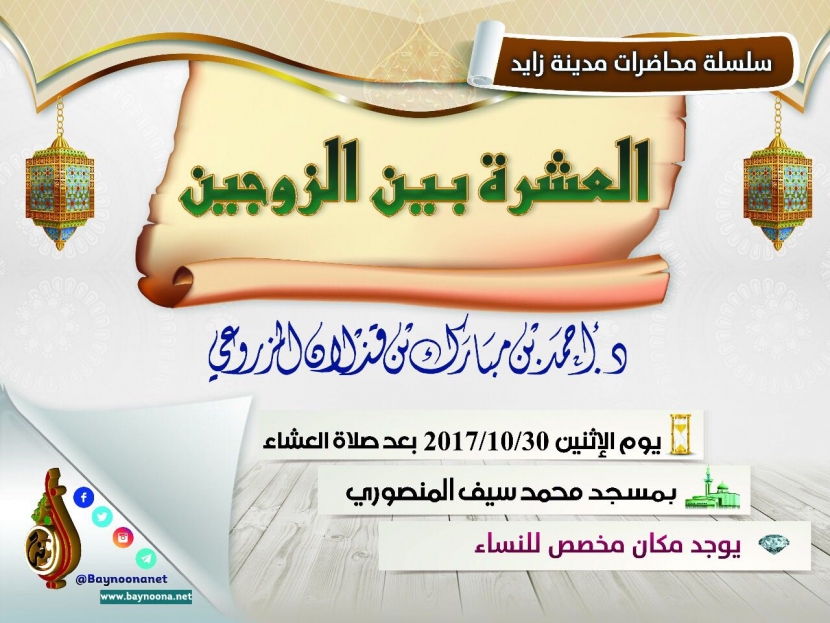 سلسلة محاضرات مدينة زايد

العشرة بين الزوجين

د. أحمد بن مبارك بن قذلان المزروعي

يوم الإثنين 2017/10/30 بعد صلاة العشاء

بمسجد محمد سيف المنصوري

يوجد مكان مخصص للنساء

@Baynoonanet
www.baynoona.net